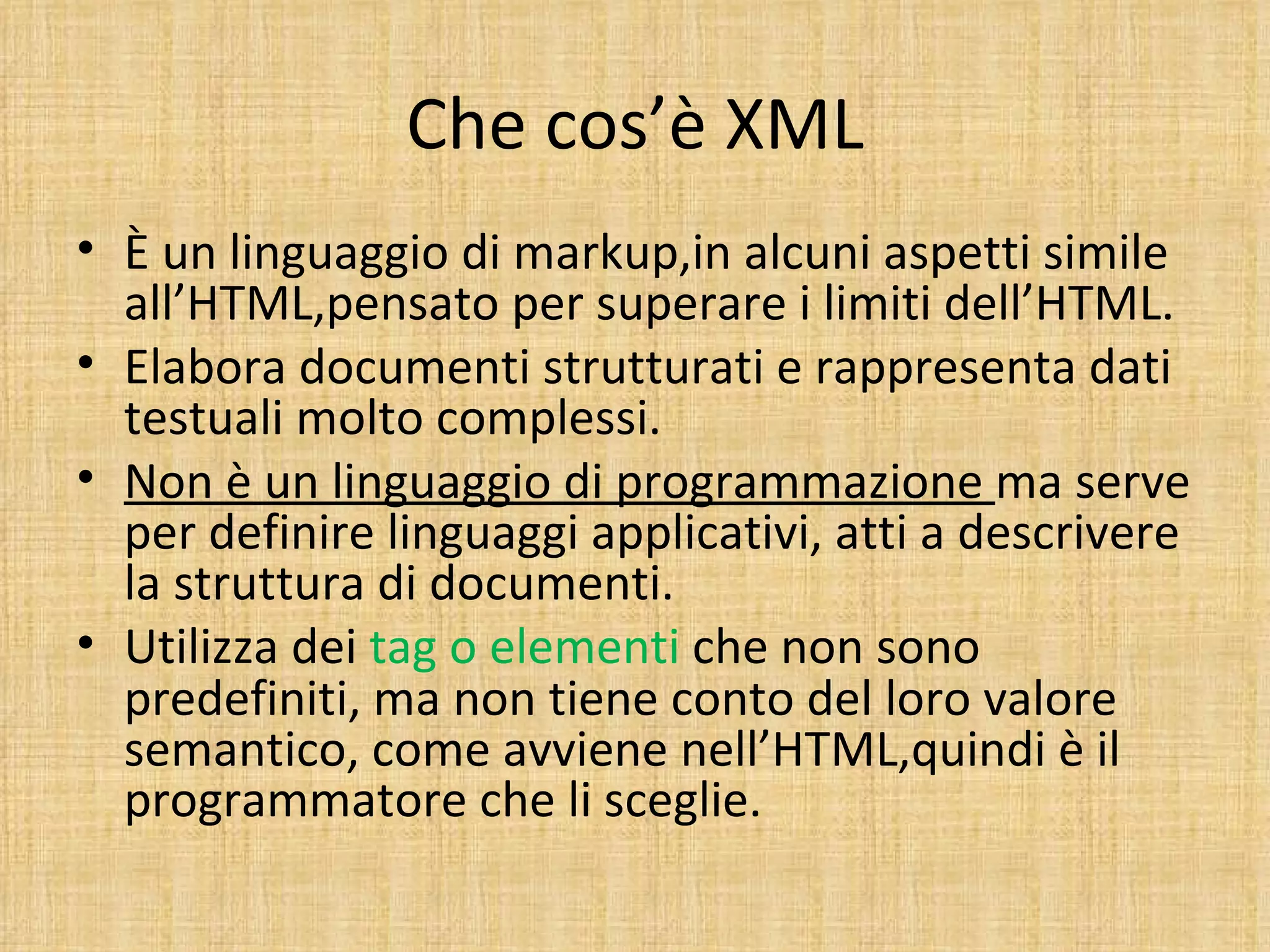 Che cos’è XML

• È un linguaggio di markup,in alcuni aspetti simile all’HTML,pensato per superare i limiti dell’HTML.
• Elabora documenti strutturati e rappresenta dati testuali molto complessi.
• Non è un linguaggio di programmazione ma serve per definire linguaggi applicativi, atti a descrivere la struttura di documenti.
• Utilizza dei tag o elementi che non sono predefiniti, ma non tiene conto del loro valore semantico, come avviene nell’HTML,quindi è il programmatore che li sceglie.